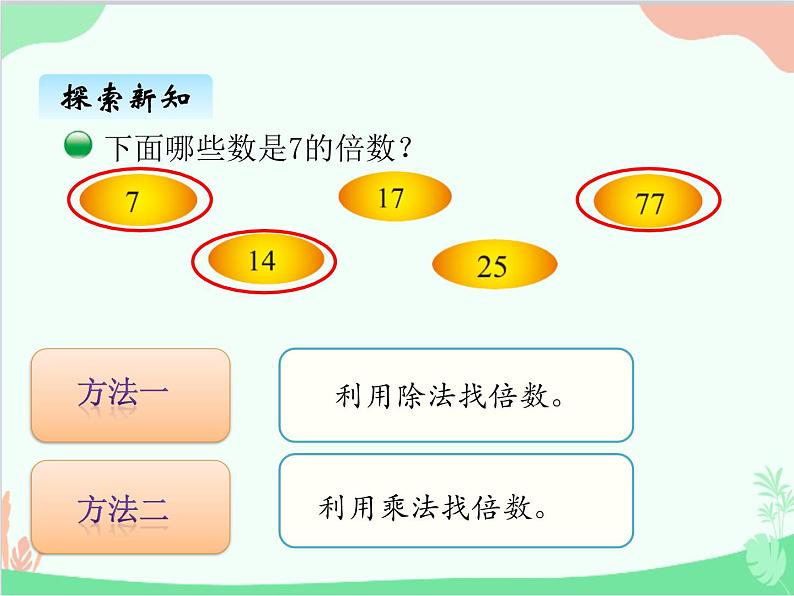 探索新知

下面哪些数是7的倍数？

7

17

77

14

25

方法一

利用除法找倍数。

方法二

利用乘法找倍数。